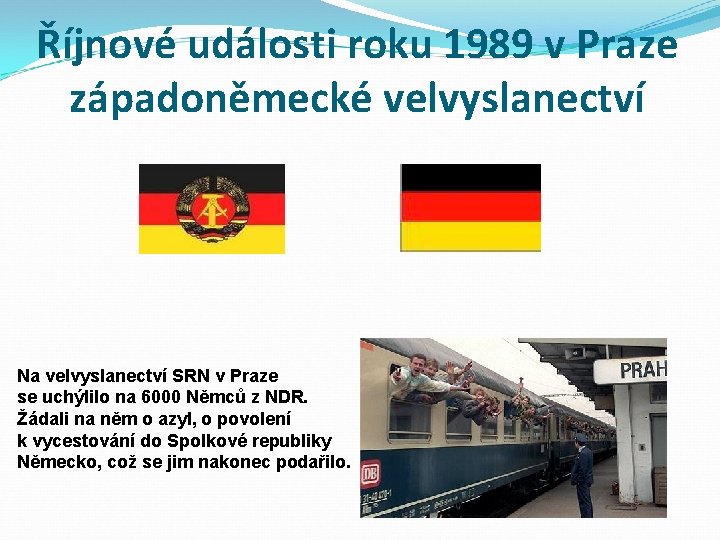 Říjnové události roku 1989 v Praze západoněmecké velvyslanectví

Na velvyslanectví SRN v Praze se uchýlilo na 6000 Němců z NDR. Žádali na něm o azyl, o povolení k vycestování do Spolkové republiky Německo, což se jim nakonec podařilo.

PRAH

DB